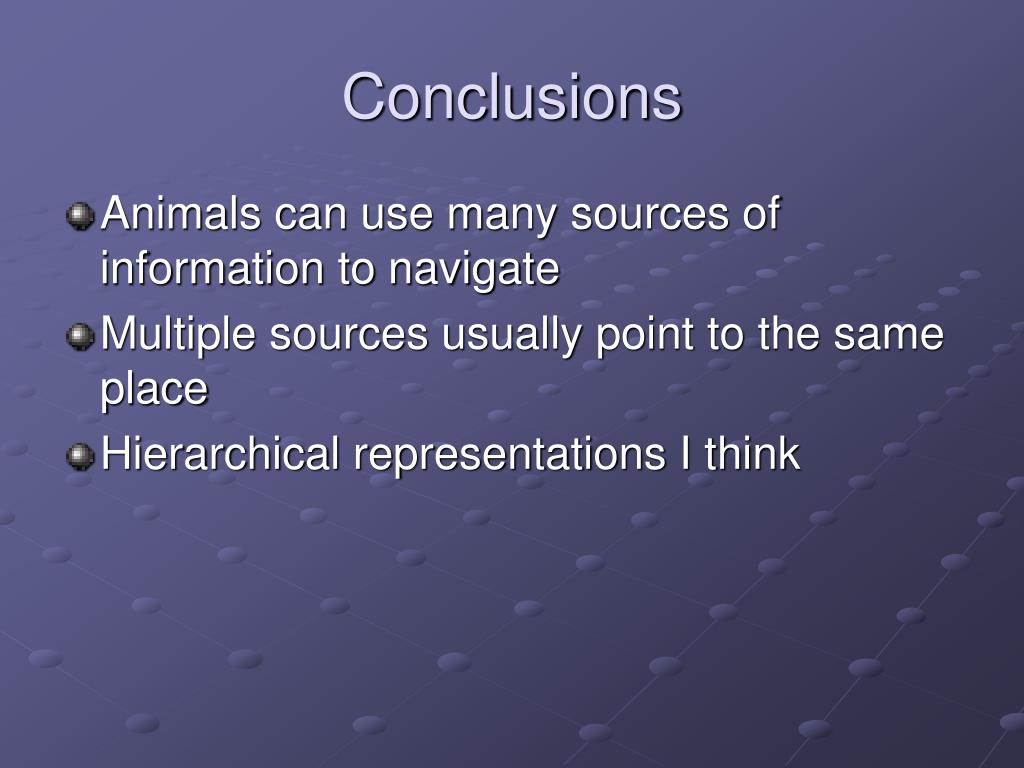 Conclusions

Animals can use many sources of information to navigate

Multiple sources usually point to the same place

Hierarchical representations I think